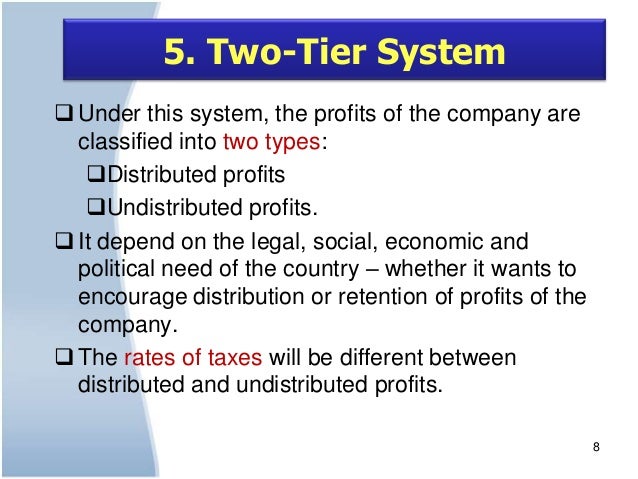 5. Two-Tier System

❑ Under this system, the profits of the company are classified into two types:

❑ Distributed profits

❑ Undistributed profits.

❑ It depend on the legal, social, economic and political need of the country – whether it wants to encourage distribution or retention of profits of the company.

❑ The rates of taxes will be different between distributed and undistributed profits.

8